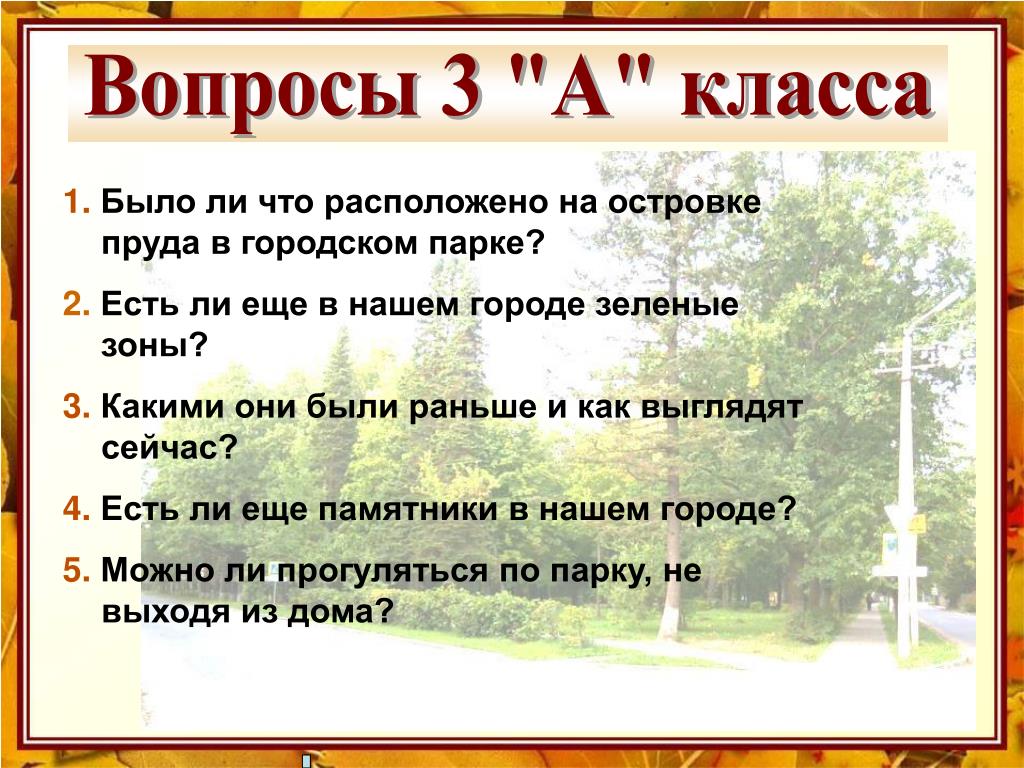 Вопросы 3 "А" класса

1. Было ли что расположено на островке пруда в городском парке?

2. Есть ли еще в нашем городе зеленые зоны?

3. Какими они были раньше и как выглядят сейчас?

4. Есть ли еще памятники в нашем городе?

5. Можно ли прогуляться по парку, не выходя из дома?